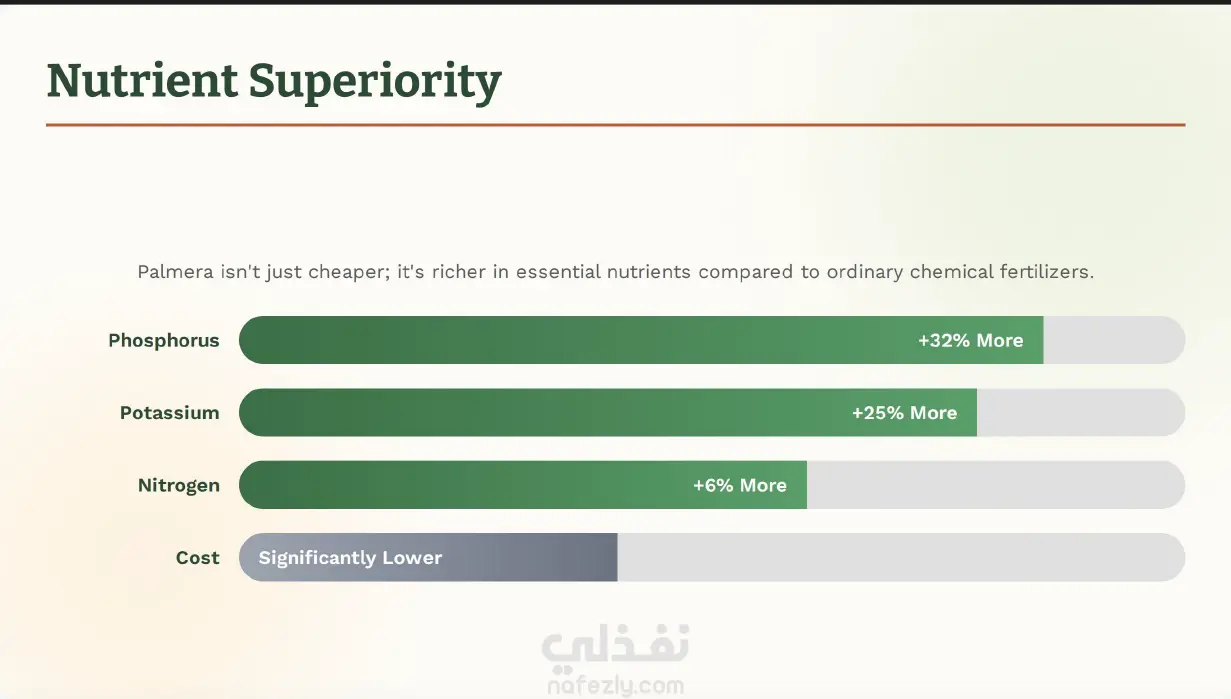 Nutrient Superiority

Palmera isn't just cheaper; it's richer in essential nutrients compared to ordinary chemical fertilizers.

Phosphorus +32% More

Potassium +25% More

Nitrogen +6% More

Cost Significantly Lower

نفذلي
nafezly.com